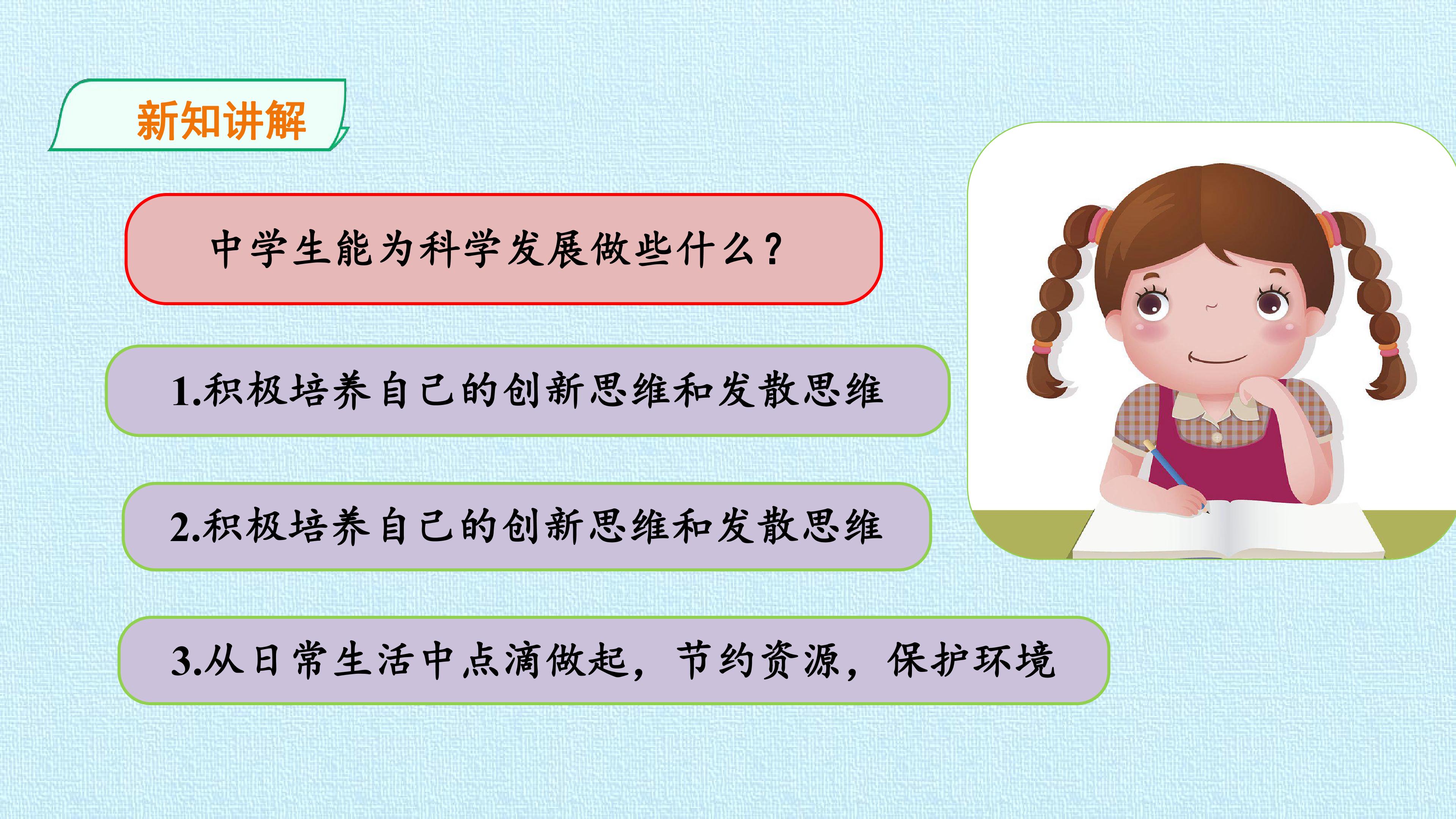 新知讲解

中学生能为科学发展做些什么？

1.积极培养自己的创新思维和发散思维

2.积极培养自己的创新思维和发散思维

3.从日常生活中点滴做起，节约资源，保护环境